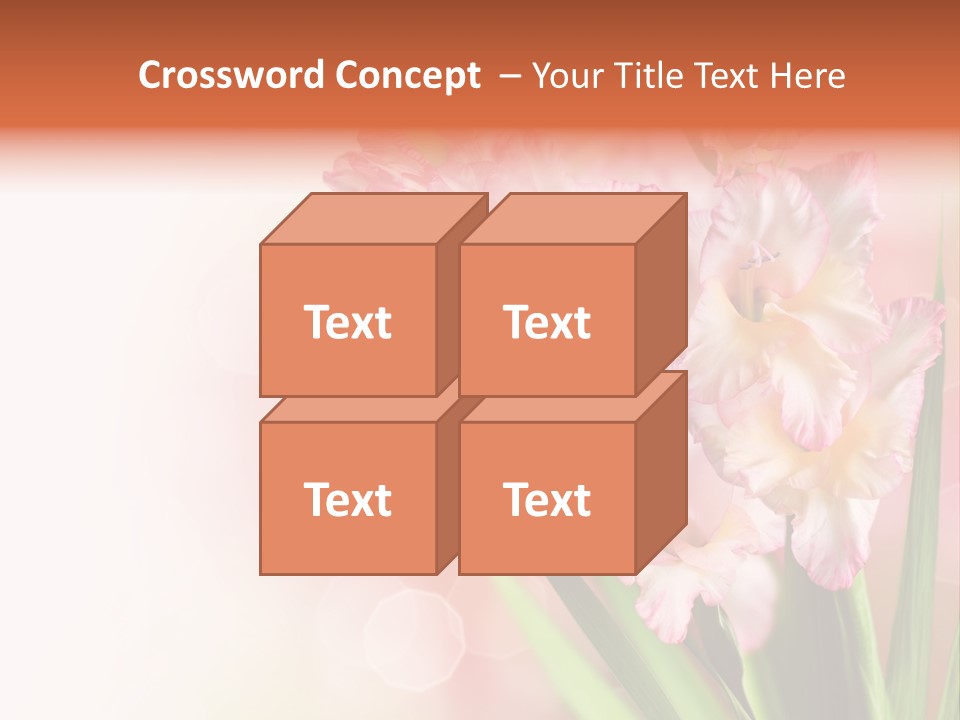 Crossword Concept – Your Title Text Here

Text

Text

Text

Text